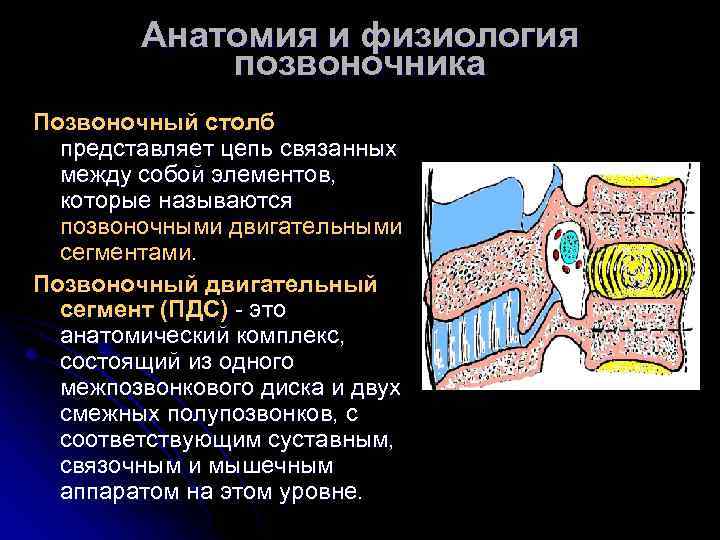 Анатомия и физиология позвоночника

Позвоночный столб представляет цепь связанных между собой элементов, которые называются позвоночными двигательными сегментами.

Позвоночный двигательный сегмент (ПДС) - это анатомический комплекс, состоящий из одного межпозвонкового диска и двух смежных полупозвонков, с соответствующим суставным, связочным и мышечным аппаратом на этом уровне.